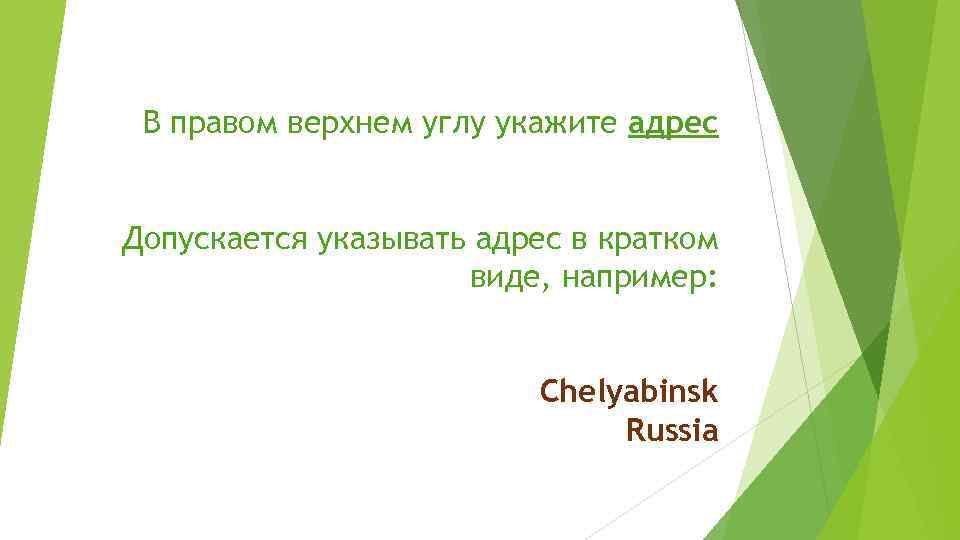 В правом верхнем углу укажите адрес

Допускается указывать адрес в кратком виде, например:

Chelyabinsk
Russia